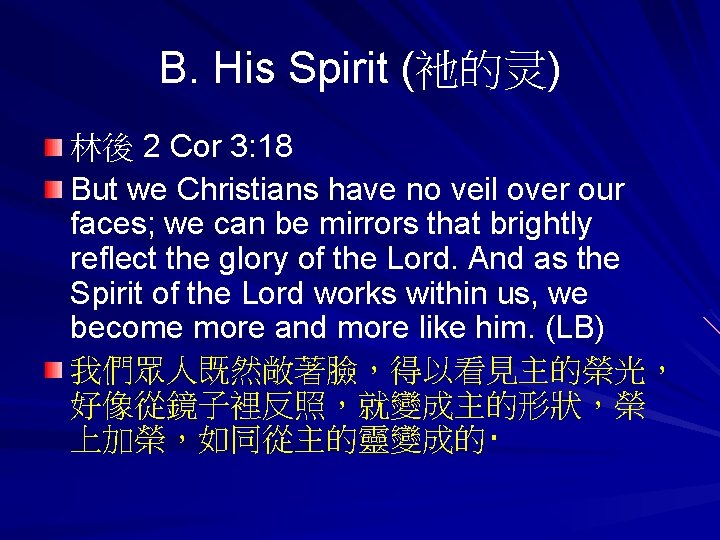 B. His Spirit (祂的灵)

林後 2 Cor 3:18

But we Christians have no veil over our faces; we can be mirrors that brightly reflect the glory of the Lord. And as the Spirit of the Lord works within us, we become more and more like him. (LB)

我們眾人既然敞著臉，得以看見主的榮光，好像從鏡子裡反照，就變成主的形狀，榮上加榮，如同從主的靈變成的.